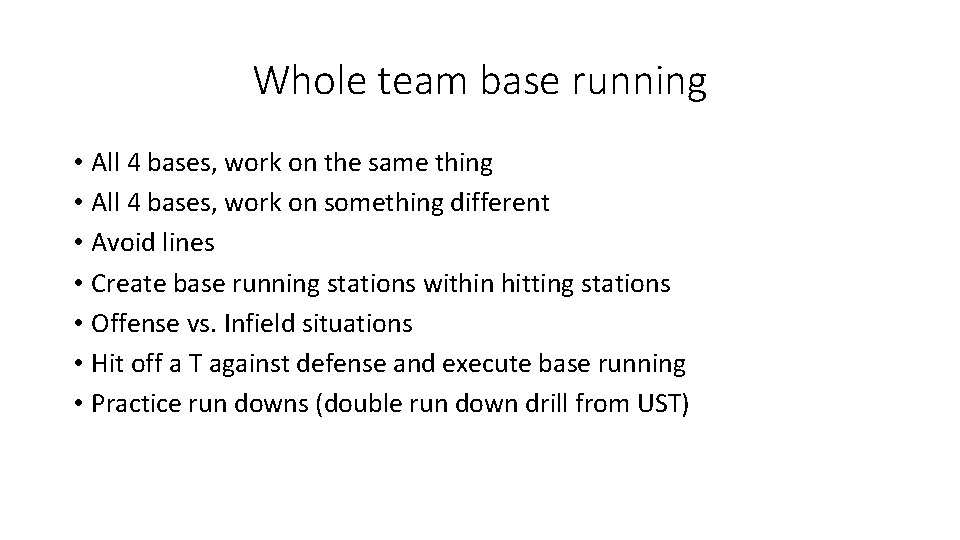 Whole team base running

• All 4 bases, work on the same thing
• All 4 bases, work on something different
• Avoid lines
• Create base running stations within hitting stations
• Offense vs. Infield situations
• Hit off a T against defense and execute base running
• Practice run downs (double run down drill from UST)